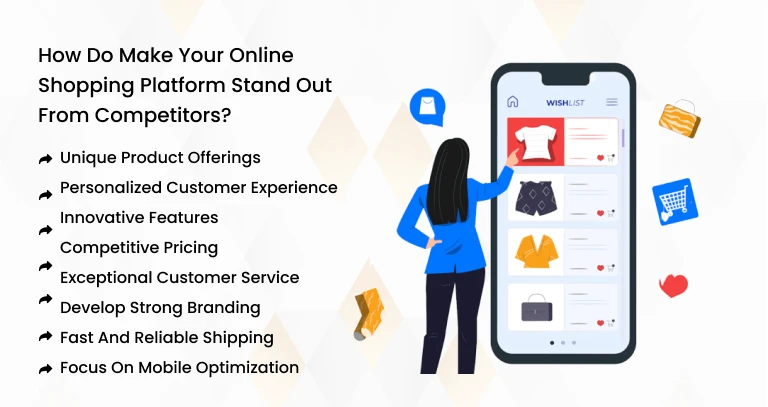 How Do Make Your Online Shopping Platform Stand Out From Competitors?

Unique Product Offerings
Personalized Customer Experience
Innovative Features
Competitive Pricing
Exceptional Customer Service
Develop Strong Branding
Fast And Reliable Shipping
Focus On Mobile Optimization

WISHLIST